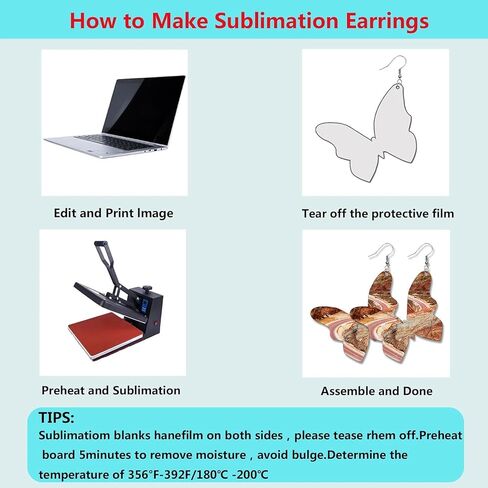 How to Make Sublimation Earrings

Edit and Print Image

Tear off the protective film

Preheat and Sublimation

Assemble and Done

TIPS:

Sublimatiom blanks hanefilm on both sides , please tease rhem off.Preheat board 5minutes to remove moisture , avoid bulge.Determine the temperature of 356°F-392F/180℃ -200℃